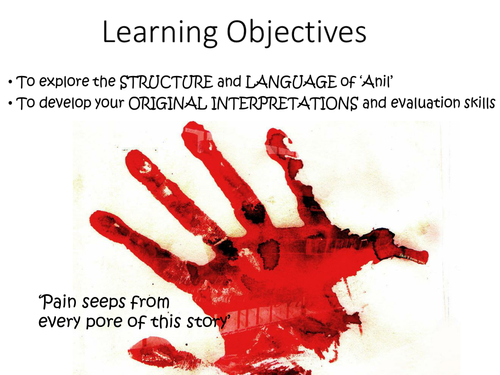 Learning Objectives

• To explore the STRUCTURE and LANGUAGE of 'Anil'
• To develop your ORIGINAL INTERPRETATIONS and evaluation skills

'Pain seeps from every pore of this story'